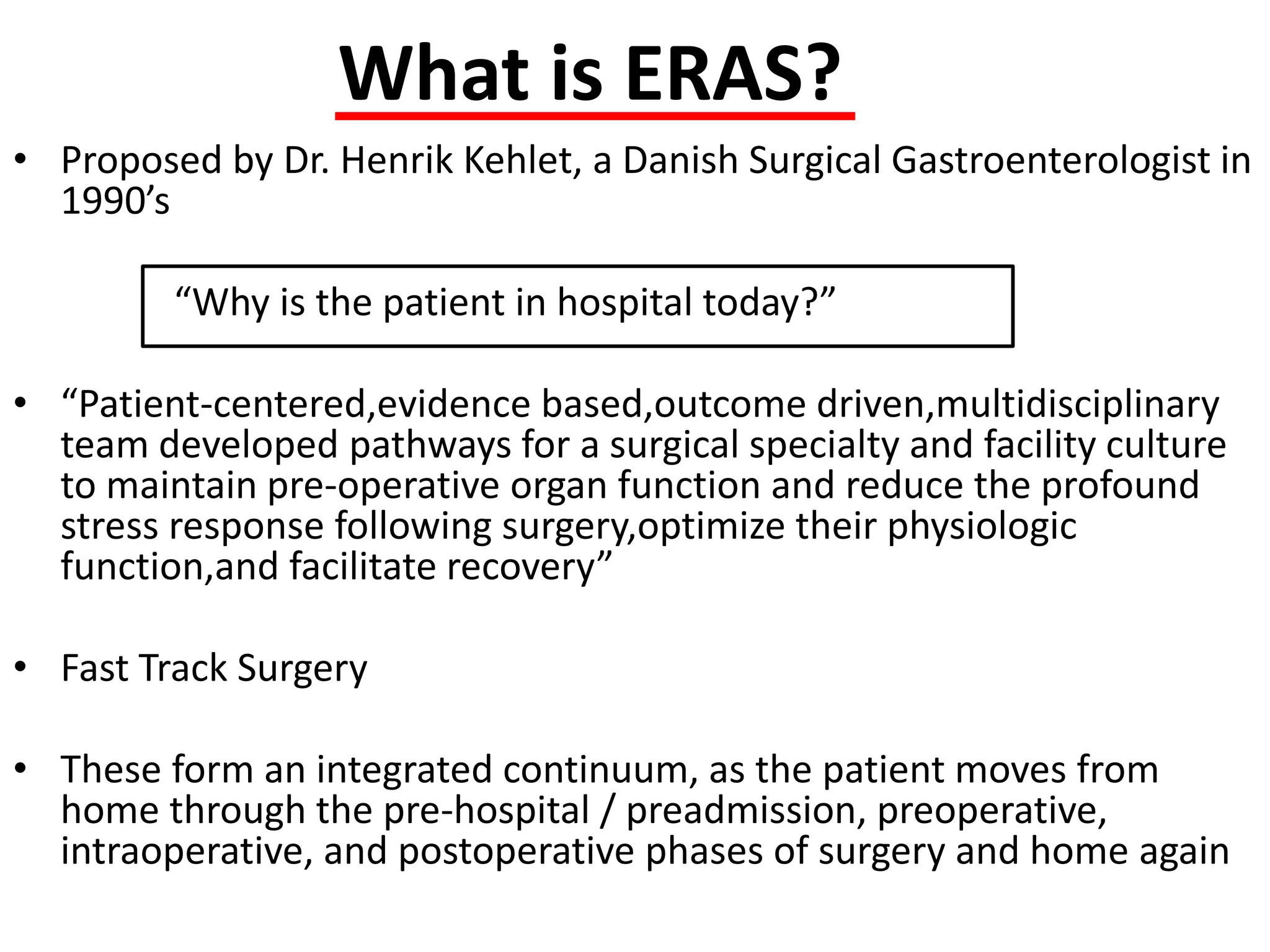 What is ERAS?

• Proposed by Dr. Henrik Kehlet, a Danish Surgical Gastroenterologist in 1990’s

“Why is the patient in hospital today?”

• “Patient-centered,evidence based,outcome driven,multidisciplinary team developed pathways for a surgical specialty and facility culture to maintain pre-operative organ function and reduce the profound stress response following surgery,optimize their physiologic function,and facilitate recovery”

• Fast Track Surgery

• These form an integrated continuum, as the patient moves from home through the pre-hospital / preadmission, preoperative, intraoperative, and postoperative phases of surgery and home again